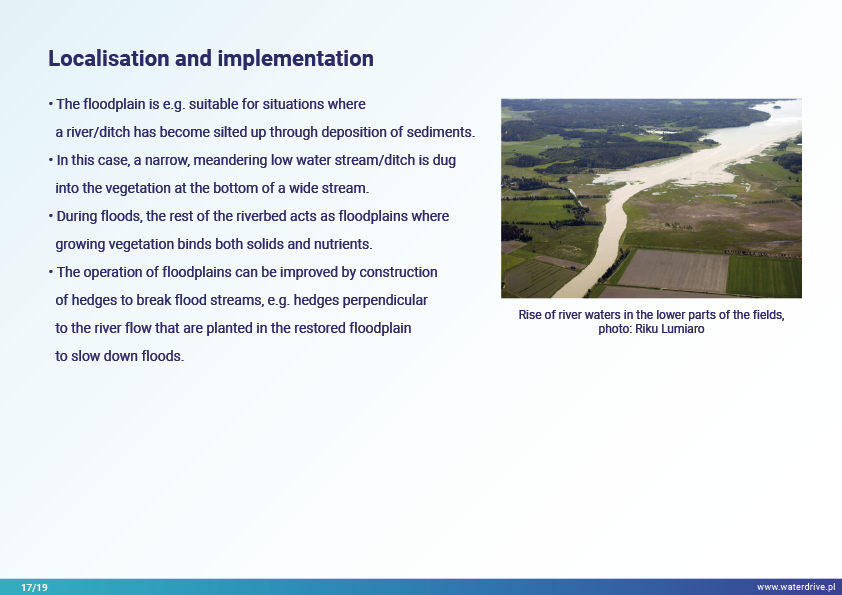 Localisation and implementation

• The floodplain is e.g. suitable for situations where a river/ditch has become silted up through deposition of sediments.

• In this case, a narrow, meandering low water stream/ditch is dug into the vegetation at the bottom of a wide stream.

• During floods, the rest of the riverbed acts as floodplains where growing vegetation binds both solids and nutrients.

• The operation of floodplains can be improved by construction of hedges to break flood streams, e.g. hedges perpendicular to the river flow that are planted in the restored floodplain to slow down floods.

Rise of river waters in the lower parts of the fields, photo: Riku Lumiaro

17/19

www.waterdrive.pl